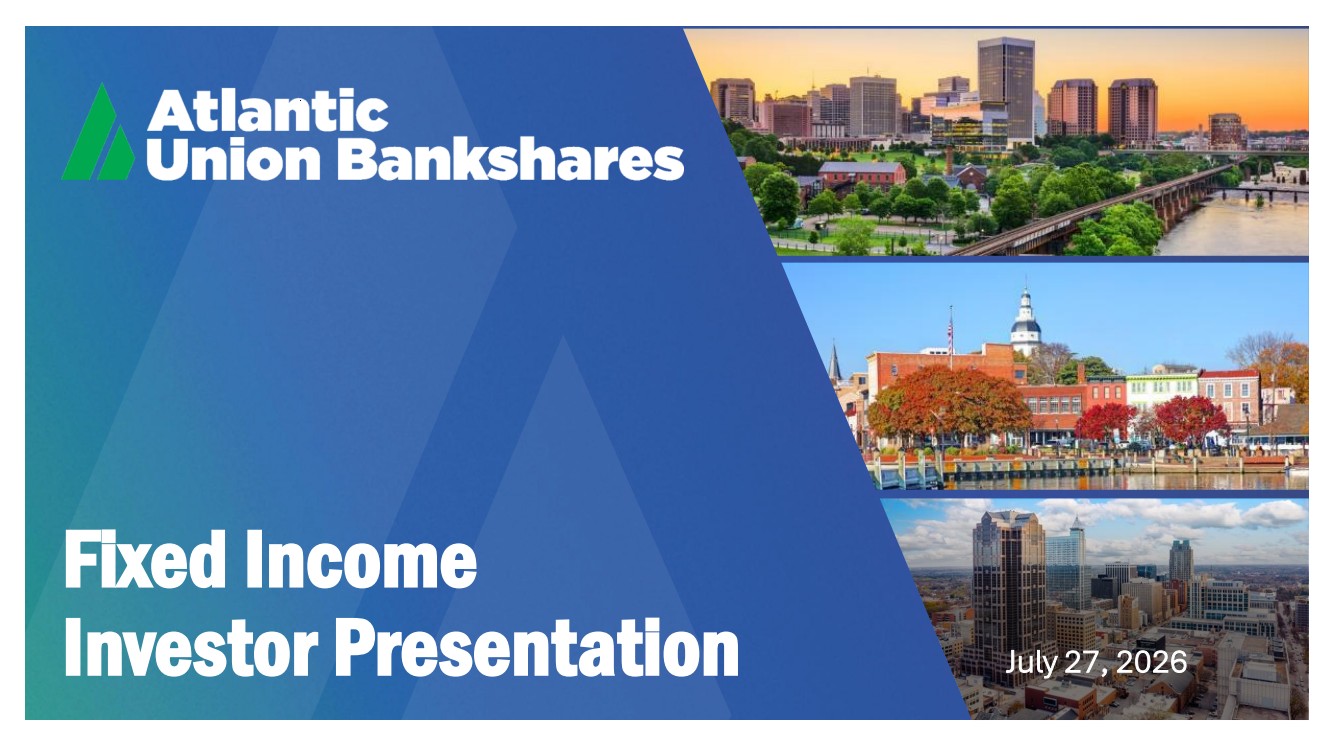 Atlantic
Union Bankshares

Fixed Income
Investor Presentation

July 27, 2026